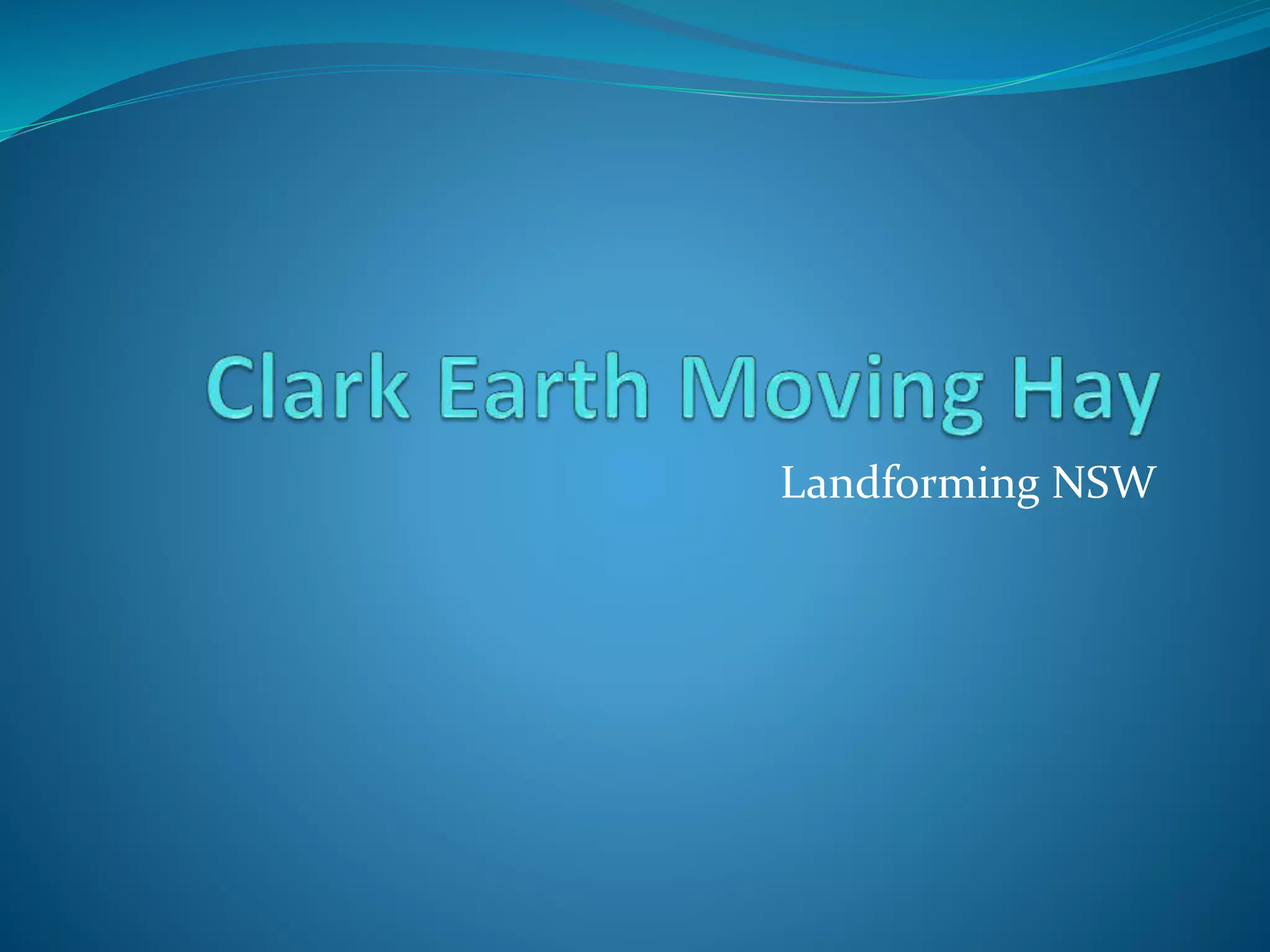 Clark Earth Moving Hay

Landforming NSW